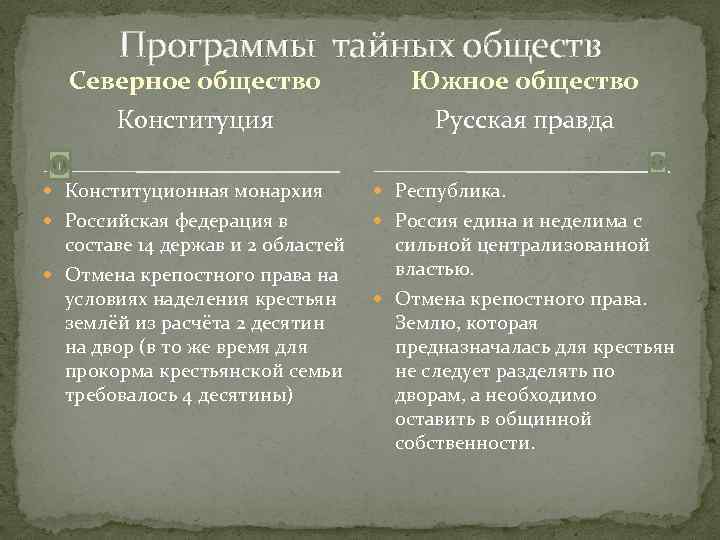 Программы тайных обществ

Северное общество

Конституция

- Конституционная монархия
- Российская федерация в составе 14 держав и 2 областей
- Отмена крепостного права на условиях наделения крестьян землёй из расчёта 2 десятин на двор (в то же время для прокорма крестьянской семьи требовалось 4 десятины)

Южное общество

Русская правда

- Республика.
- Россия едина и неделима с сильной централизованной властью.
- Отмена крепостного права. Землю, которая предназначалась для крестьян не следует разделять по дворам, а необходимо оставить в общинной собственности.